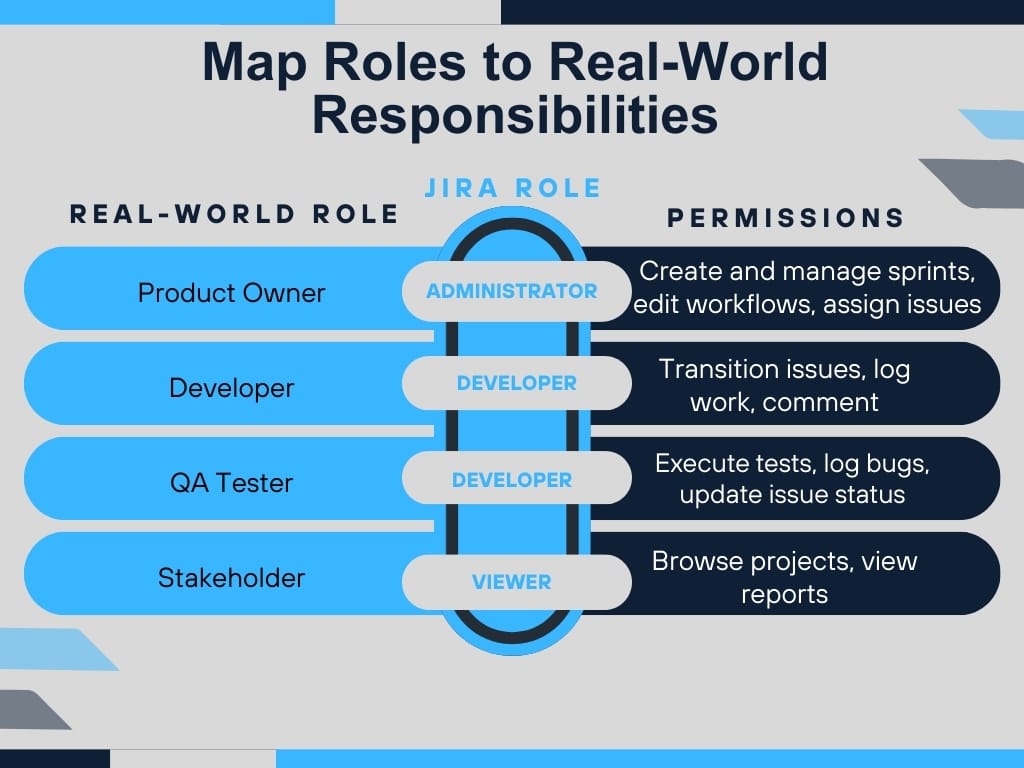 Map Roles to Real-World Responsibilities

| REAL-WORLD ROLE | JIRA ROLE | PERMISSIONS |
|---|---|---|
| Product Owner | ADMINISTRATOR | Create and manage sprints, edit workflows, assign issues |
| Developer | DEVELOPER | Transition issues, log work, comment |
| QA Tester | DEVELOPER | Execute tests, log bugs, update issue status |
| Stakeholder | VIEWER | Browse projects, view reports |